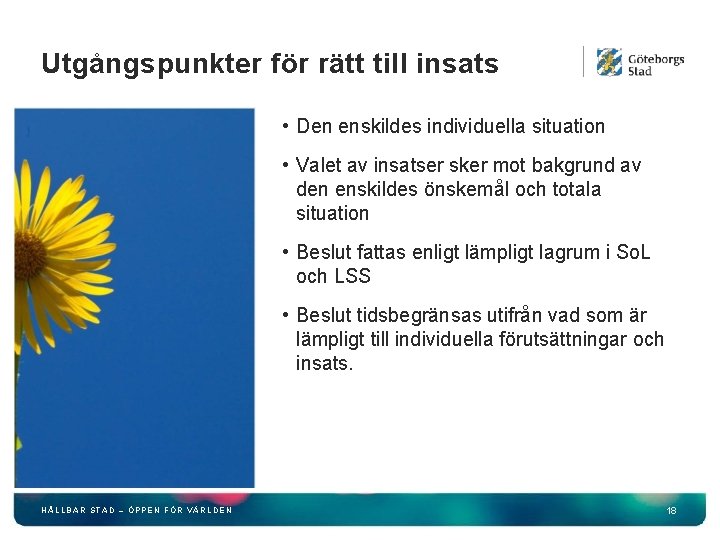 Utgångspunkter för rätt till insats

Göteborgs Stad

• Den enskildes individuella situation

• Valet av insatser sker mot bakgrund av den enskildes önskemål och totala situation

• Beslut fattas enligt lämpligt lagrum i SoL och LSS

• Beslut tidsbegränsas utifrån vad som är lämpligt till individuella förutsättningar och insats.

HÅLLBAR STAD – ÖPPEN FÖR VÄRLDEN

18